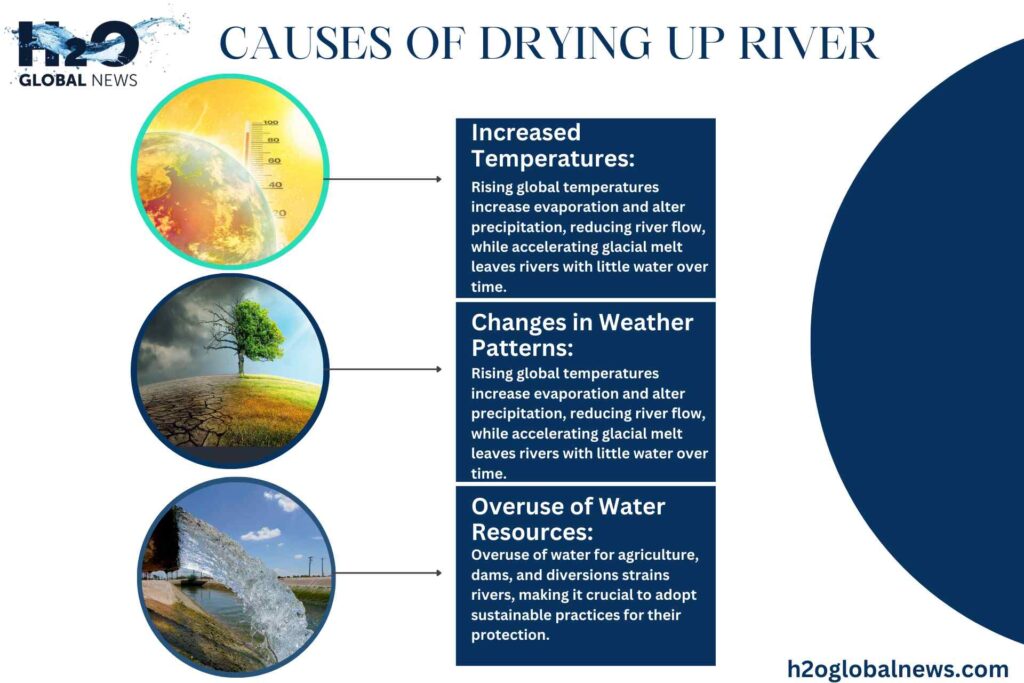 H2O GLOBAL NEWS

CAUSES OF DRYING UP RIVER

100
80
60
40
20

Increased Temperatures:
Rising global temperatures increase evaporation and alter precipitation, reducing river flow, while accelerating glacial melt leaves rivers with little water over time.

Changes in Weather Patterns:
Rising global temperatures increase evaporation and alter precipitation, reducing river flow, while accelerating glacial melt leaves rivers with little water over time.

Overuse of Water Resources:
Overuse of water for agriculture, dams, and diversions strains rivers, making it crucial to adopt sustainable practices for their protection.

h2oglobalnews.com